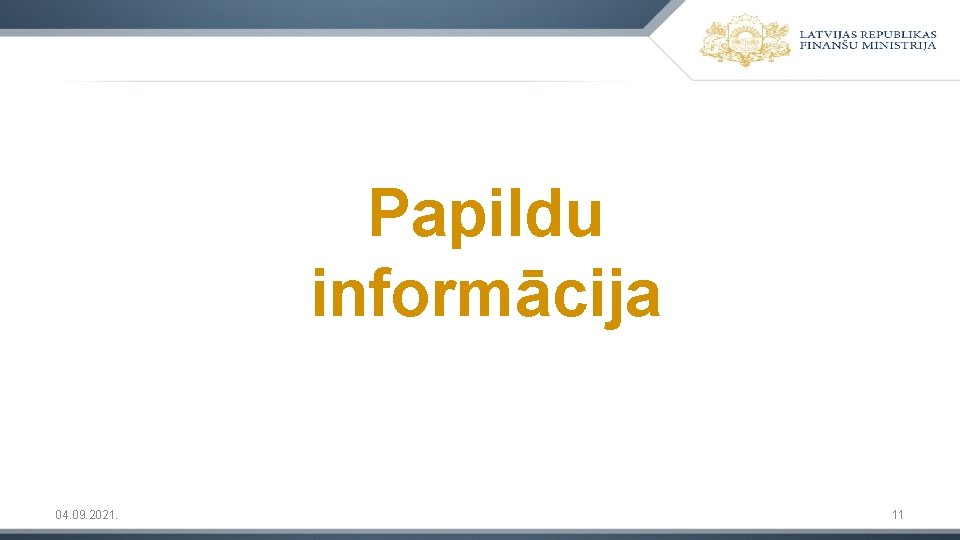 LATVIJAS REPUBLIKAS
FINANŠU MINISTRIJA

Papildu informācija

04.09.2021.

11